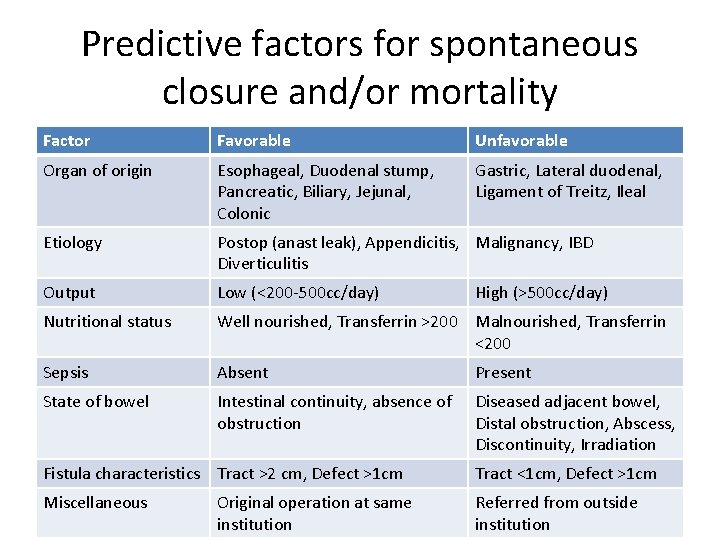 Predictive factors for spontaneous closure and/or mortality

| Factor | Favorable | Unfavorable |
|---|---|---|
| Organ of origin | Esophageal, Duodenal stump, Pancreatic, Biliary, Jejunal, Colonic | Gastric, Lateral duodenal, Ligament of Treitz, Ileal |
| Etiology | Postop (anast leak), Appendicitis, Diverticulitis | Malignancy, IBD |
| Output | Low (<200-500cc/day) | High (>500cc/day) |
| Nutritional status | Well nourished, Transferrin >200 | Malnourished, Transferrin <200 |
| Sepsis | Absent | Present |
| State of bowel | Intestinal continuity, absence of obstruction | Diseased adjacent bowel, Distal obstruction, Abscess, Discontinuity, Irradiation |
| Fistula characteristics | Tract >2 cm, Defect >1cm | Tract <1cm, Defect >1cm |
| Miscellaneous | Original operation at same institution | Referred from outside institution |